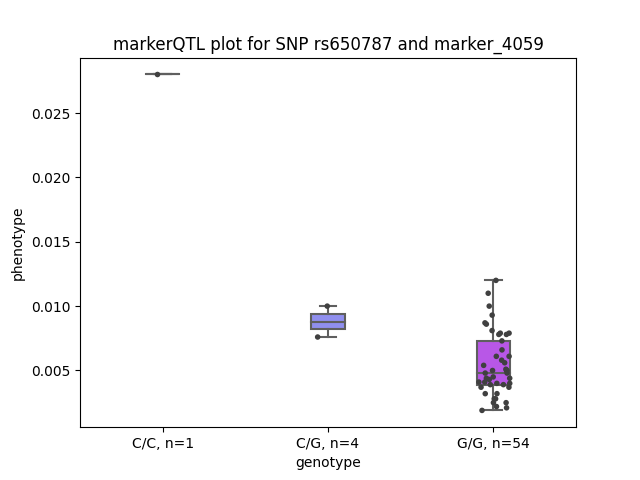 markerQTL plot for SNP rs650787 and marker_4059

phenotype

0.025
0.020
0.015
0.010
0.005

C/C, n=1
C/G, n=4
G/G, n=54

genotype